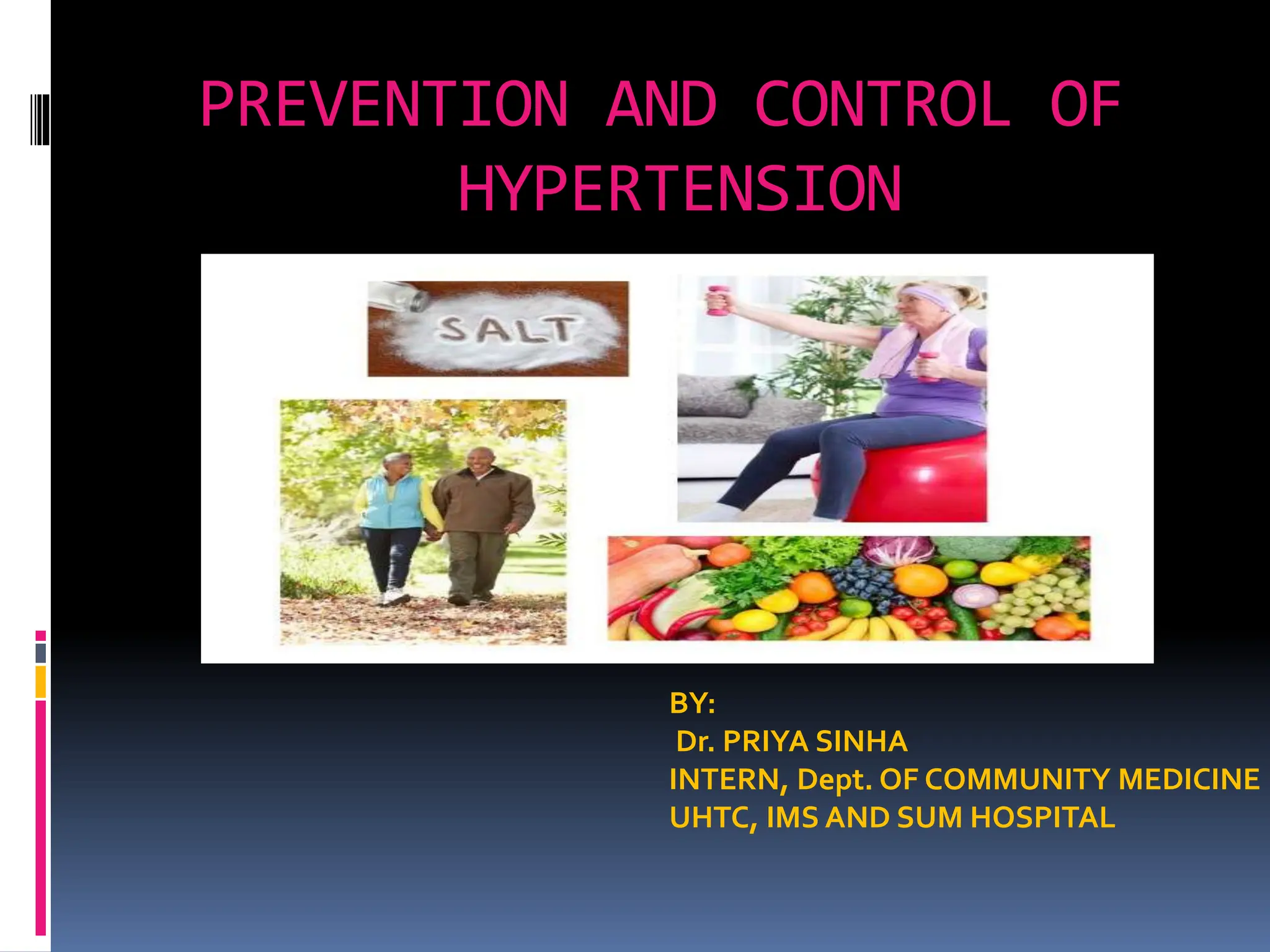 PREVENTION AND CONTROL OF HYPERTENSION

SALT

BY:
Dr. PRIYA SINHA
INTERN, Dept. OF COMMUNITY MEDICINE
UHTC, IMS AND SUM HOSPITAL